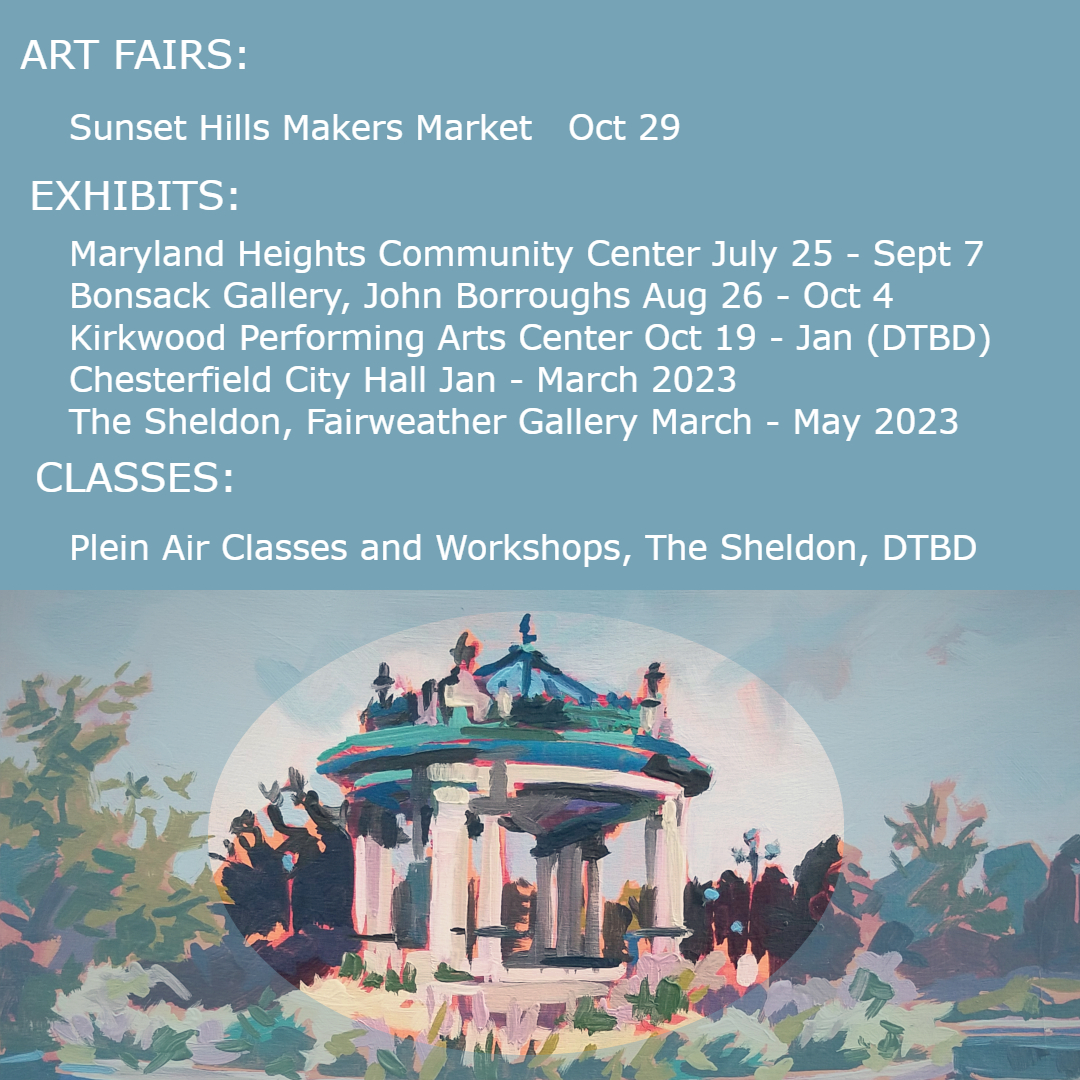 ART FAIRS:

Sunset Hills Makers Market Oct 29

EXHIBITS:

Maryland Heights Community Center July 25 - Sept 7
Bonsack Gallery, John Borroughs Aug 26 - Oct 4
Kirkwood Performing Arts Center Oct 19 - Jan (DTBD)
Chesterfield City Hall Jan - March 2023
The Sheldon, Fairweather Gallery March - May 2023

CLASSES:

Plein Air Classes and Workshops, The Sheldon, DTBD